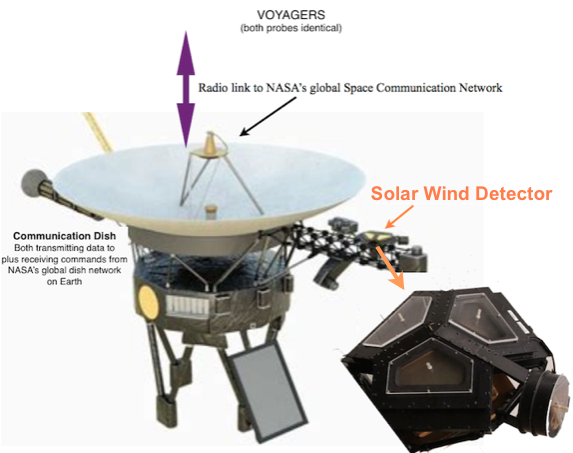 VOYAGERS
(both probes identical)

Radio link to NASA's global Space Communication Network

Solar Wind Detector

Communication Dish
Both transmitting data to plus receiving commands from NASA's global dish network on Earth